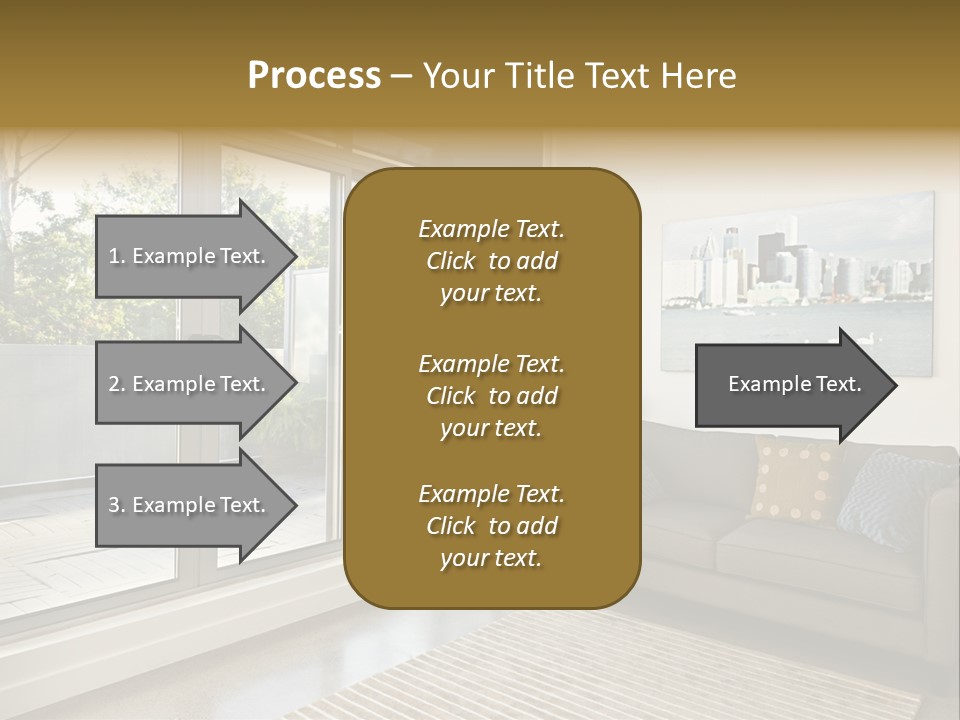 Process – Your Title Text Here

1. Example Text.

2. Example Text.

3. Example Text.

Example Text. Click to add your text.

Example Text. Click to add your text.

Example Text. Click to add your text.

Example Text.